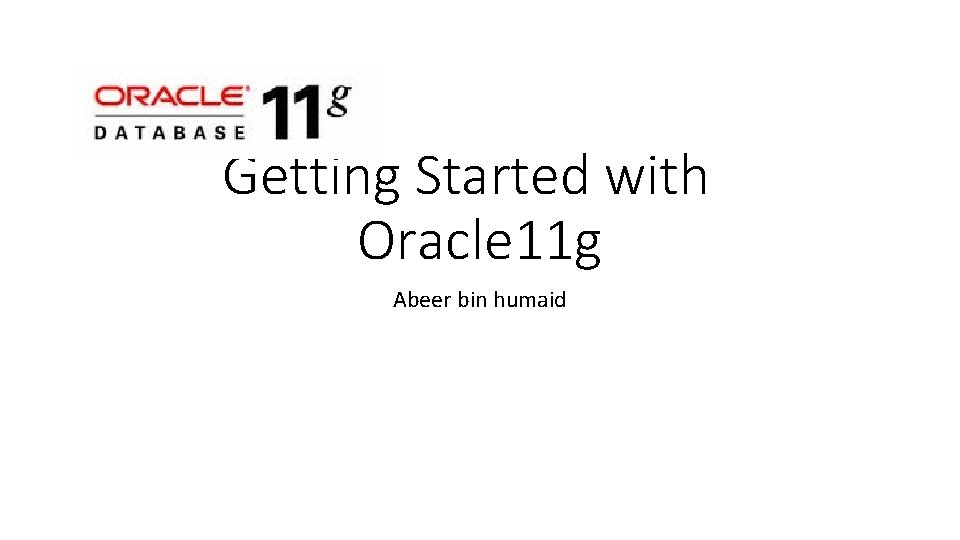 ORACLE DATABASE 11g

Getting Started with Oracle11g

Abeer bin humaid